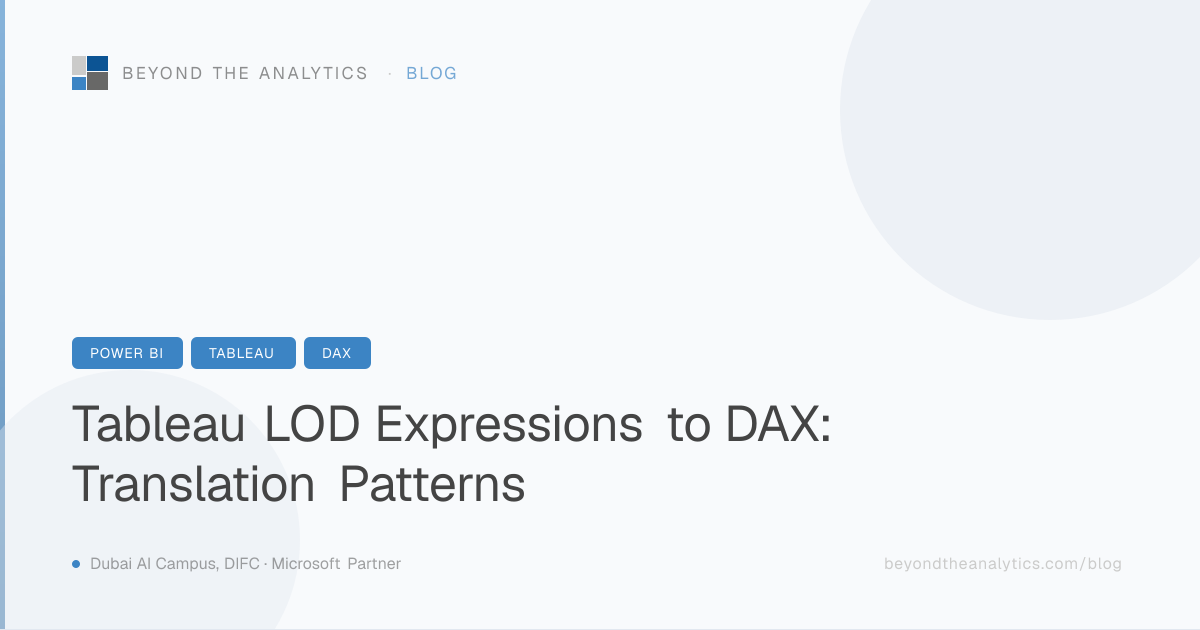 BEYOND THE ANALYTICS · BLOG

POWER BI TABLEAU DAX

Tableau LOD Expressions to DAX: Translation Patterns

• Dubai AI Campus, DIFC · Microsoft Partner

beyondtheanalytics.com/blog